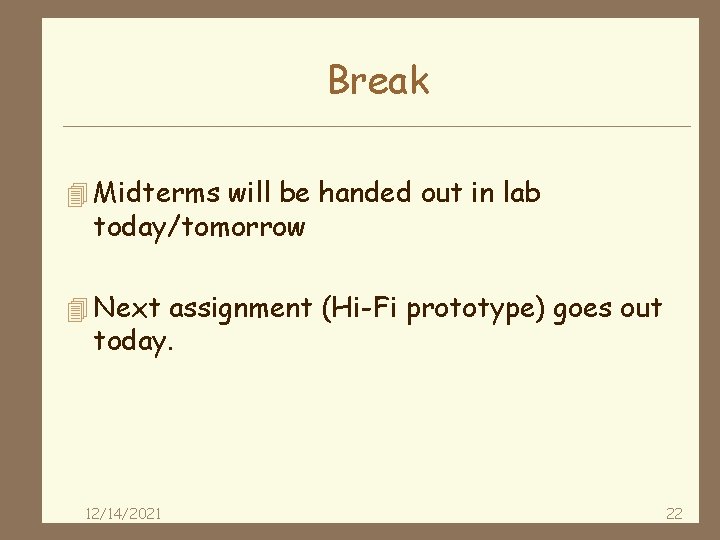 Break

Midterms will be handed out in lab today/tomorrow

Next assignment (Hi-Fi prototype) goes out today.

12/14/2021

22